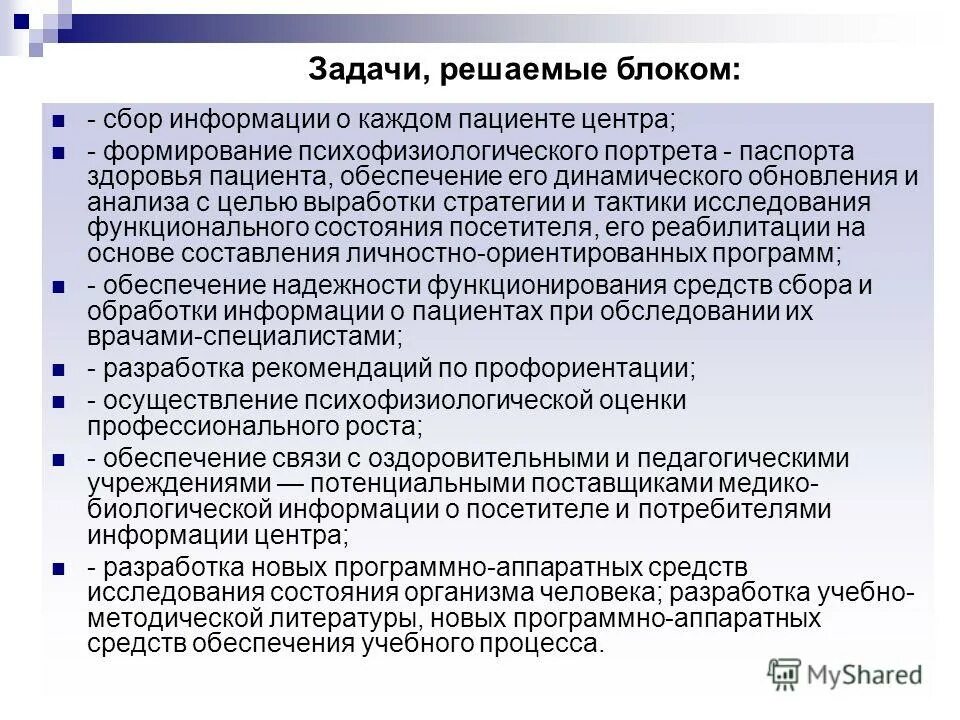 Задачи, решаемые блоком:

- сбор информации о каждом пациенте центра;

- формирование психофизиологического портрета - паспорта здоровья пациента, обеспечение его динамического обновления и анализа с целью выработки стратегии и тактики исследования функционального состояния посетителя, его реабилитации на основе составления личностно-ориентированных программ;

- обеспечение надежности функционирования средств сбора и обработки информации о пациентах при обследовании их врачами-специалистами;

- разработка рекомендаций по профориентации;

- осуществление психофизиологической оценки профессионального роста;

- обеспечение связи с оздоровительными и педагогическими учреждениями — потенциальными поставщиками медико-биологической информации о посетителе и потребителями информации центра;

- разработка новых программно-аппаратных средств исследования состояния организма человека; разработка учебно-методической литературы, новых программно-аппаратных средств обеспечения учебного процесса.

MyShared